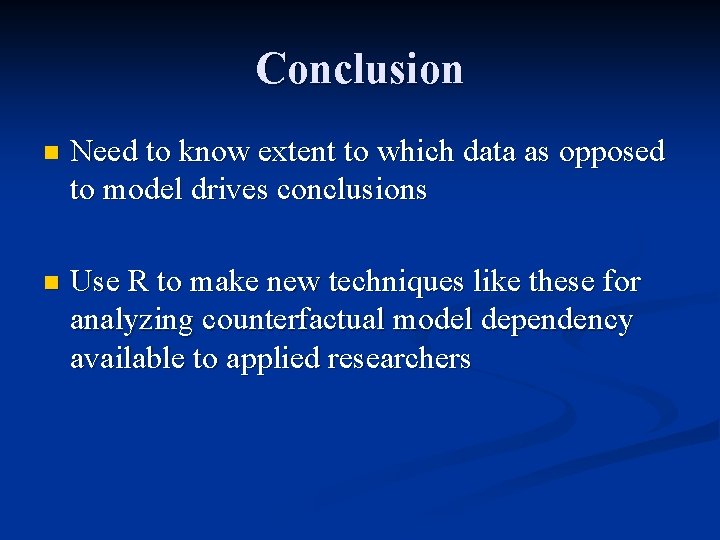 Conclusion

Need to know extent to which data as opposed to model drives conclusions

Use R to make new techniques like these for analyzing counterfactual model dependency available to applied researchers